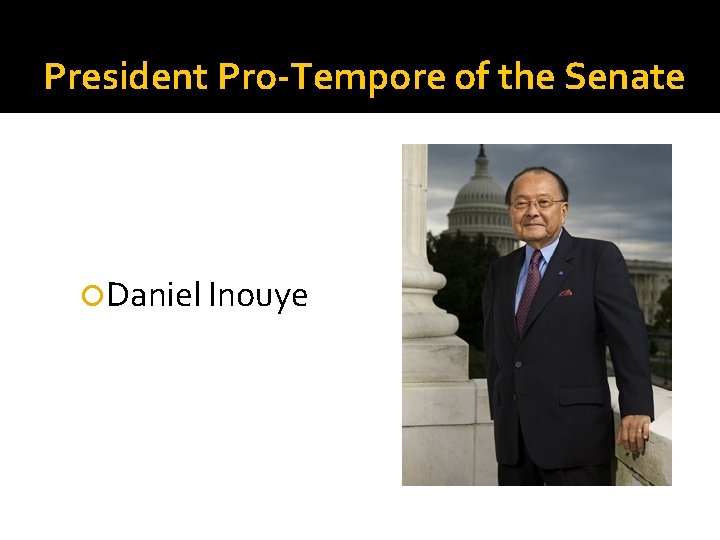 President Pro-Tempore of the Senate

Daniel Inouye